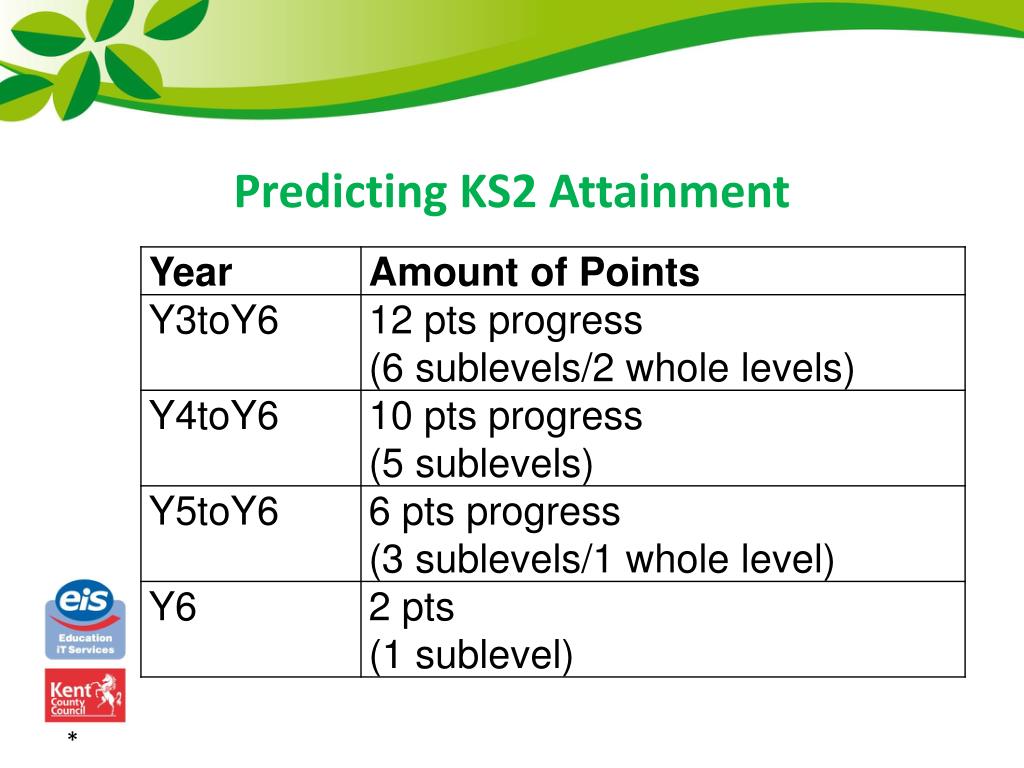 Predicting KS2 Attainment

| Year | Amount of Points |
|---|---|
| Y3toY6 | 12 pts progress (6 sublevels/2 whole levels) |
| Y4toY6 | 10 pts progress (5 sublevels) |
| Y5toY6 | 6 pts progress (3 sublevels/1 whole level) |
| Y6 | 2 pts (1 sublevel) |

eis
Education IT Services

Kent County Council

*